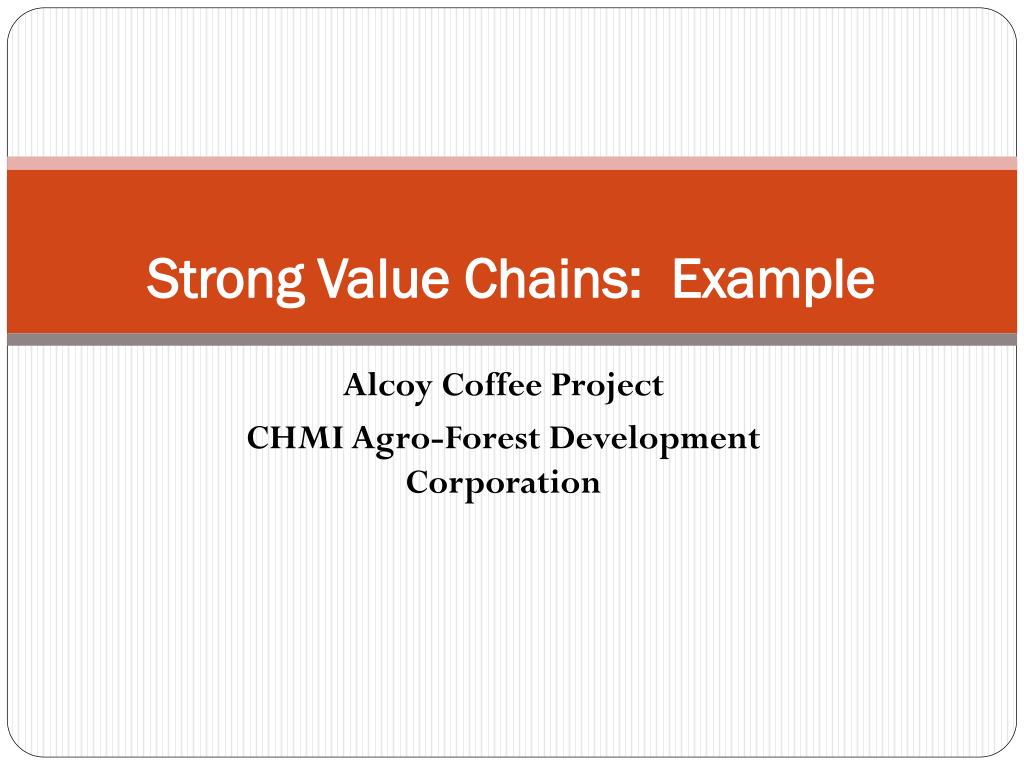 Strong Value Chains:  Example

Alcoy Coffee Project

CHMI Agro-Forest Development Corporation